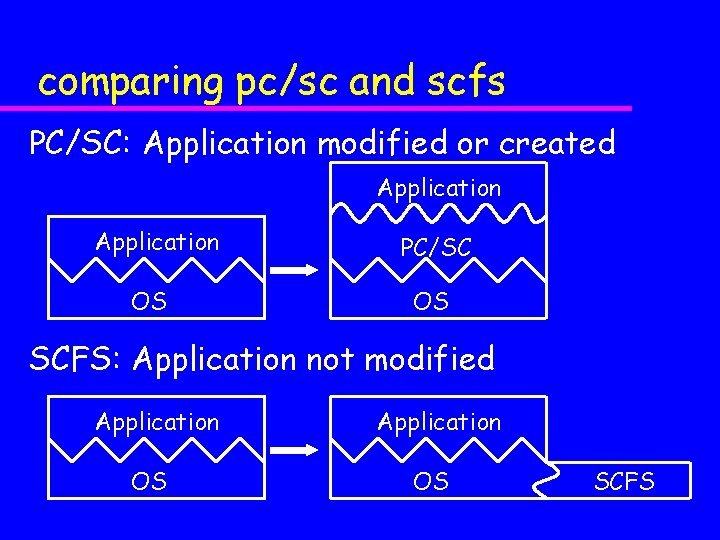 comparing pc/sc and scfs

PC/SC: Application modified or created

Application

OS

Application

PC/SC

OS

SCFS: Application not modified

Application

OS

Application

OS

SCFS